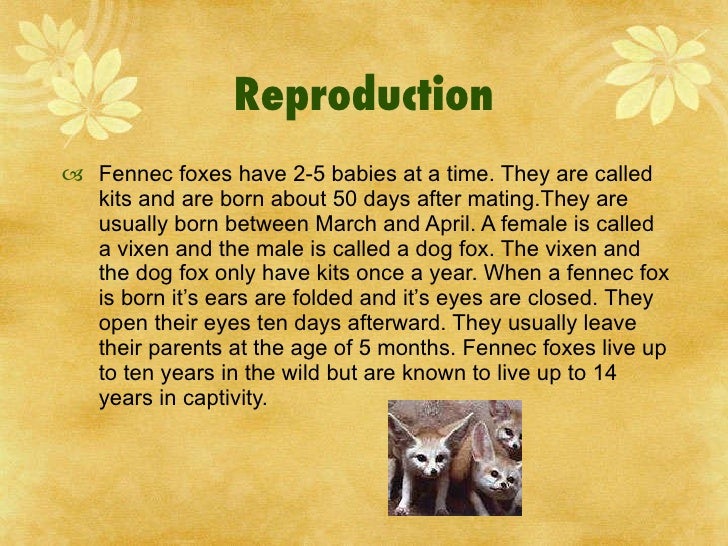 Reproduction

Fennec foxes have 2-5 babies at a time. They are called kits and are born about 50 days after mating.They are usually born between March and April. A female is called a vixen and the male is called a dog fox. The vixen and the dog fox only have kits once a year. When a fennec fox is born it's ears are folded and it's eyes are closed. They open their eyes ten days afterward. They usually leave their parents at the age of 5 months. Fennec foxes live up to ten years in the wild but are known to live up to 14 years in captivity.